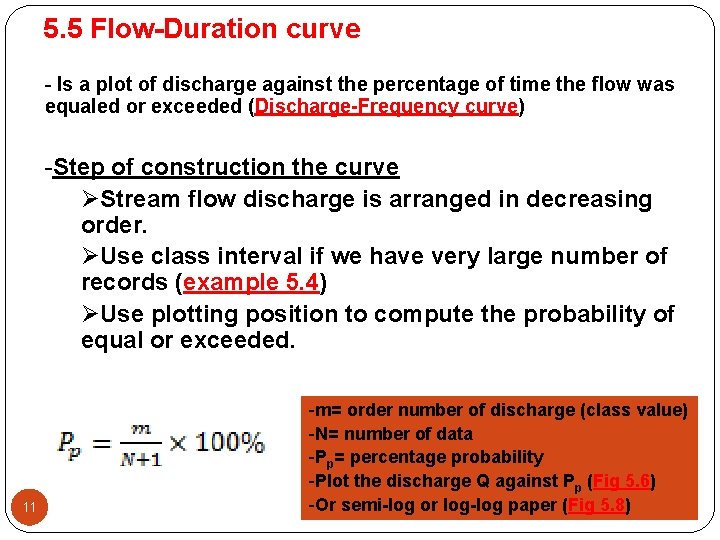 5.5 Flow-Duration curve

- Is a plot of discharge against the percentage of time the flow was equaled or exceeded (Discharge-Frequency curve)

-Step of construction the curve

➢Stream flow discharge is arranged in decreasing order.

➢Use class interval if we have very large number of records (example 5.4)

➢Use plotting position to compute the probability of equal or exceeded.

$P_p = \frac{m}{N+1} \times 100\%$

-m= order number of discharge (class value)
-N= number of data
-$P_p$= percentage probability
-Plot the discharge Q against $P_p$ (Fig 5.6)
-Or semi-log or log-log paper (Fig 5.8)

11